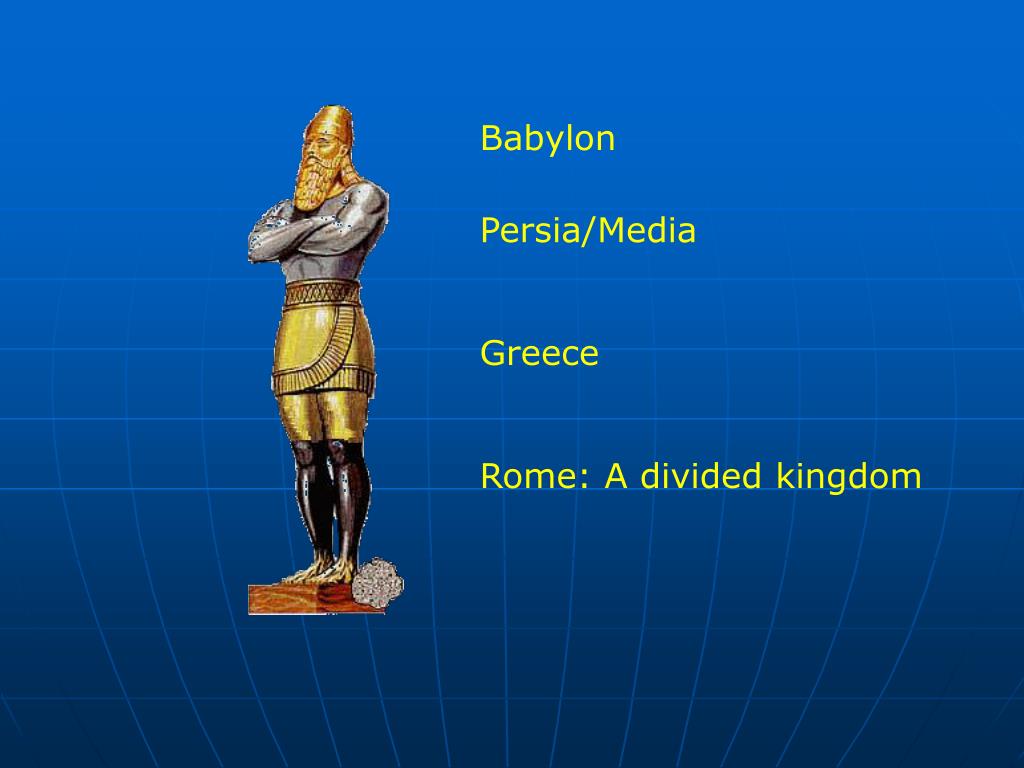 Babylon

Persia/Media

Greece

Rome: A divided kingdom